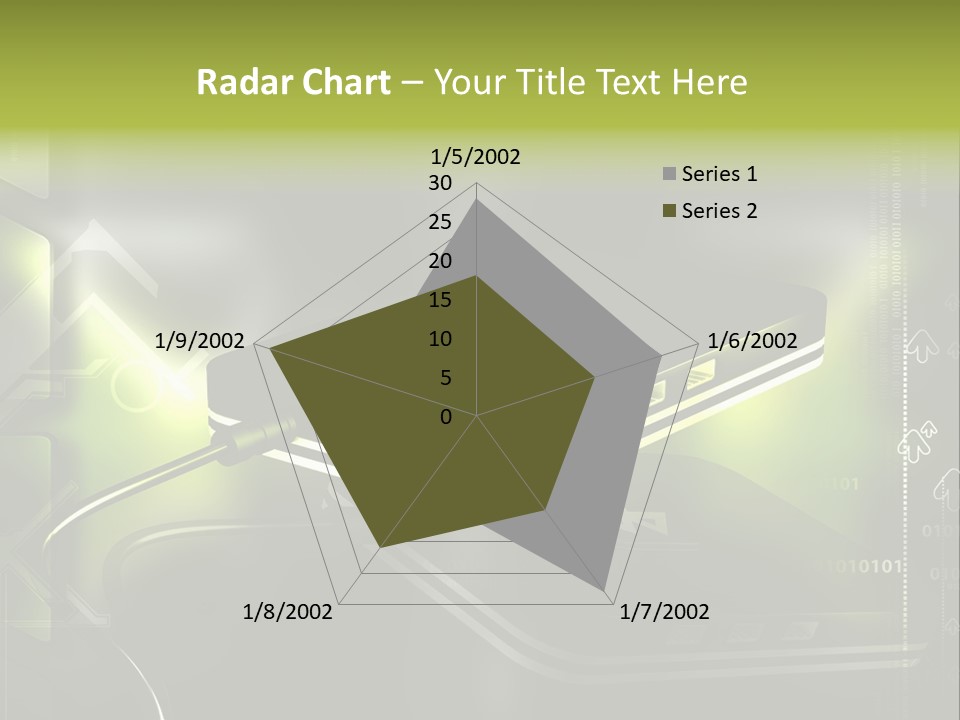 Radar Chart – Your Title Text Here

1/5/2002

30
25
20
15
10
5
0

1/6/2002

1/7/2002

1/8/2002

1/9/2002

Series 1
Series 2